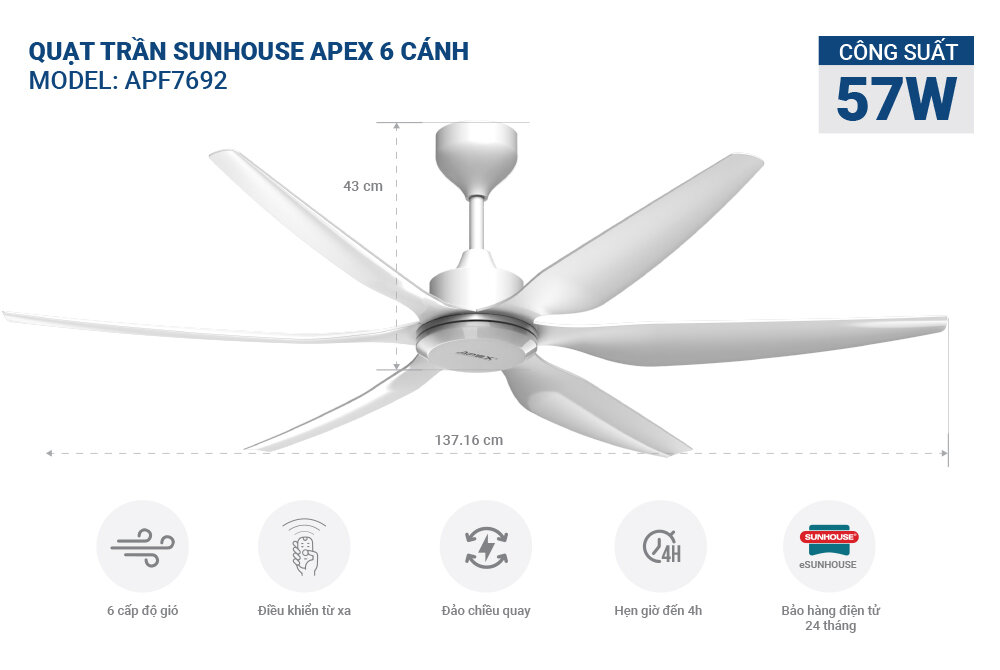 QUẠT TRẦN SUNHOUSE APEX 6 CÁNH
MODEL: APF7692

CÔNG SUẤT
57W

43 cm

APEX

137.16 cm

6 cấp độ gió

Điều khiển từ xa

Đảo chiều quay

4H
Hẹn giờ đến 4h

SUNHOUSE
eSUNHOUSE
Bảo hàng điện tử 24 tháng